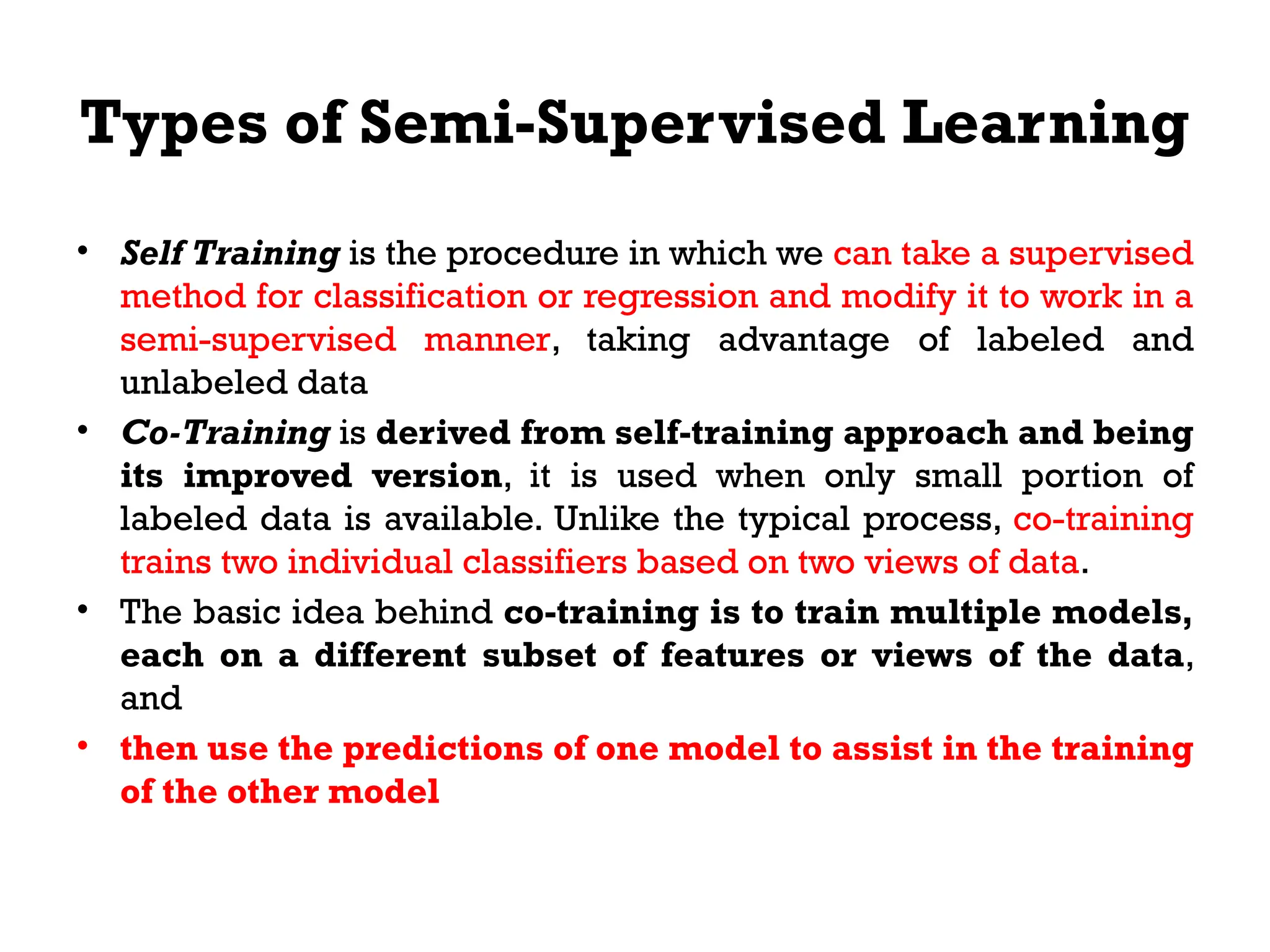 Types of Semi-Supervised Learning

• Self Training is the procedure in which we can take a supervised method for classification or regression and modify it to work in a semi-supervised manner, taking advantage of labeled and unlabeled data

• Co-Training is derived from self-training approach and being its improved version, it is used when only small portion of labeled data is available. Unlike the typical process, co-training trains two individual classifiers based on two views of data.

• The basic idea behind co-training is to train multiple models, each on a different subset of features or views of the data, and

• then use the predictions of one model to assist in the training of the other model